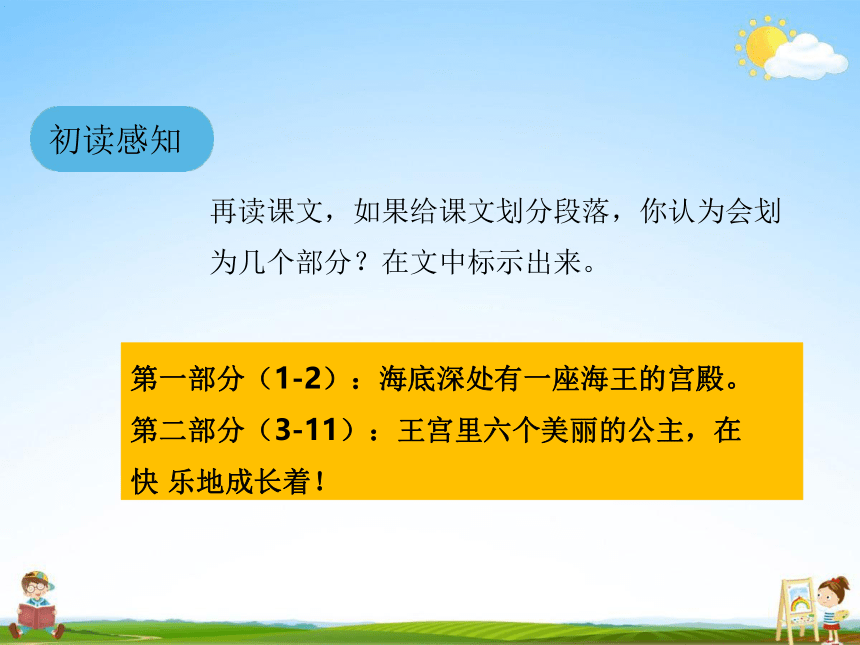 初读感知

再读课文，如果给课文划分段落，你认为会划为几个部分？在文中标示出来。

第一部分（1-2）：海底深处有一座海王的宫殿。
第二部分（3-11）：王宫里六个美丽的公主，在快 乐地成长着！